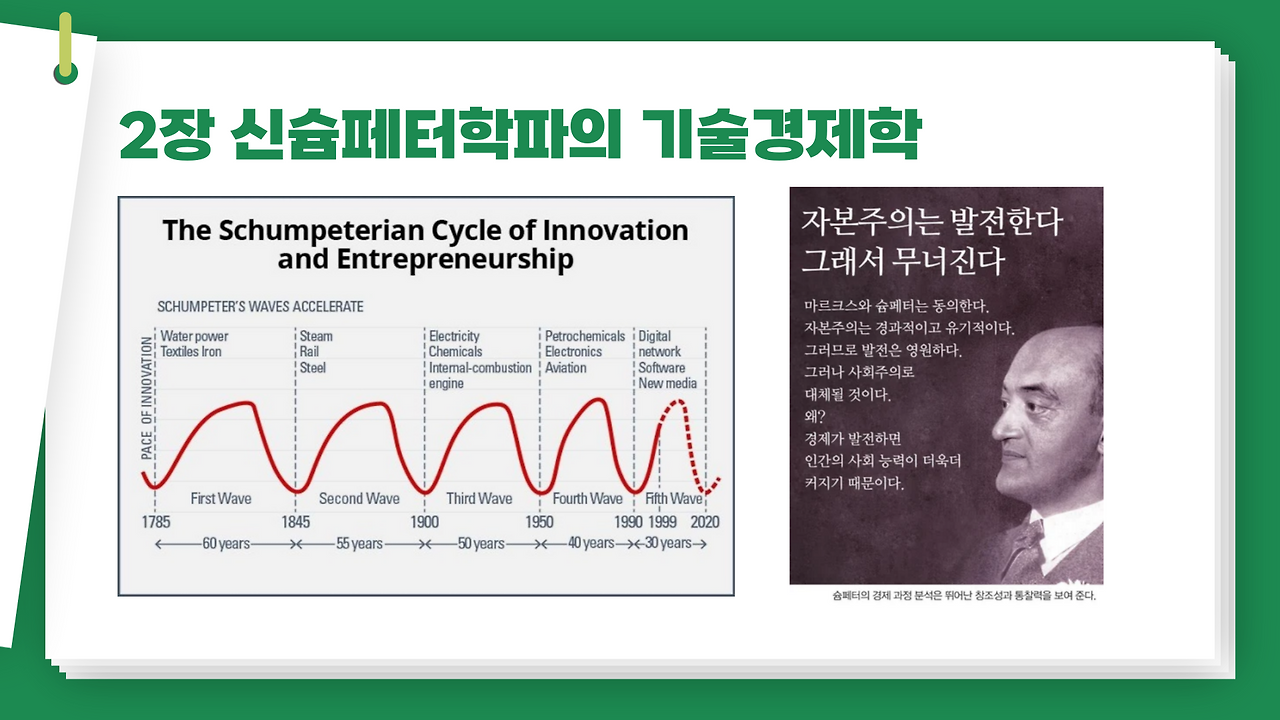 2장 신슘페터학파의 기술경제학

The Schumpeterian Cycle of Innovation and Entrepreneurship

SCHUMPETER'S WAVES ACCELERATE

PACE OF INNOVATION

Water power
Textiles Iron

Steam
Rail
Steel

Electricity
Chemicals
Internal-combustion engine

Petrochemicals
Electronics
Aviation

Digital network
Software
New media

First Wave
Second Wave
Third Wave
Fourth Wave
Fifth Wave

1785 1845 1900 1950 1990 1999 2020

60 years
55 years
50 years
40 years
30 years

자본주의는 발전한다
그래서 무너진다

마르크스와 슘페터는 동의한다.
자본주의는 경과적이고 유기적이다.
그러므로 발전은 영원하다.
그러나 사회주의로
대체될 것이다.
왜?
경제가 발전하면
인간의 사회 능력이 더욱더
커지기 때문이다.

슘페터의 경제 과정 분석은 뛰어난 창조성과 통찰력을 보여 준다.